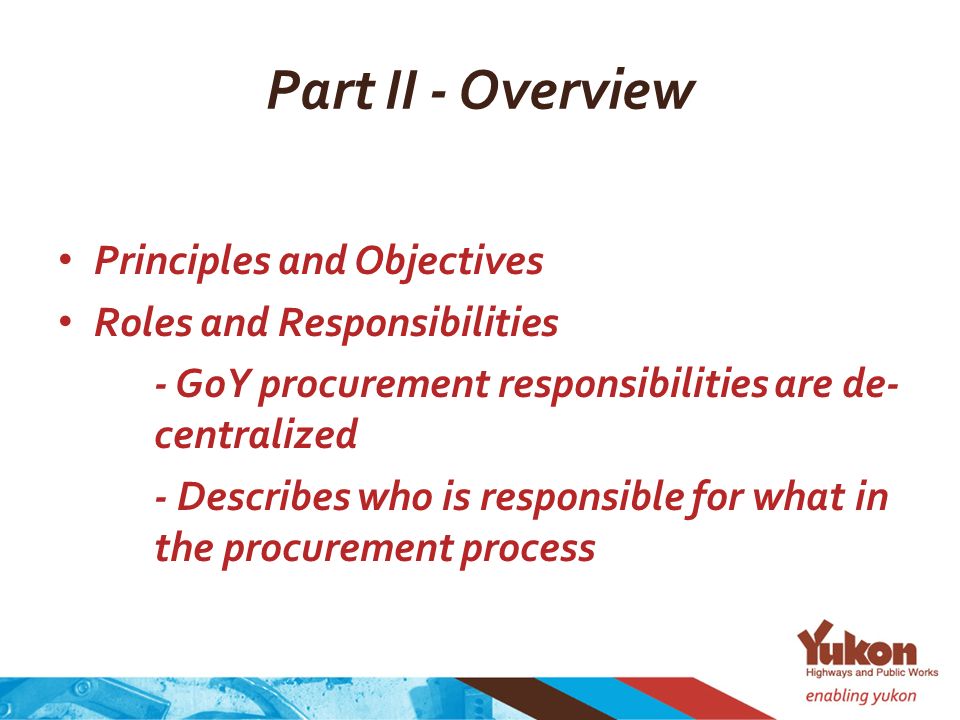 Part II - Overview

• Principles and Objectives
• Roles and Responsibilities

- GoY procurement responsibilities are de-centralized

- Describes who is responsible for what in the procurement process

Yukon
Highways and Public Works
enabling yukon